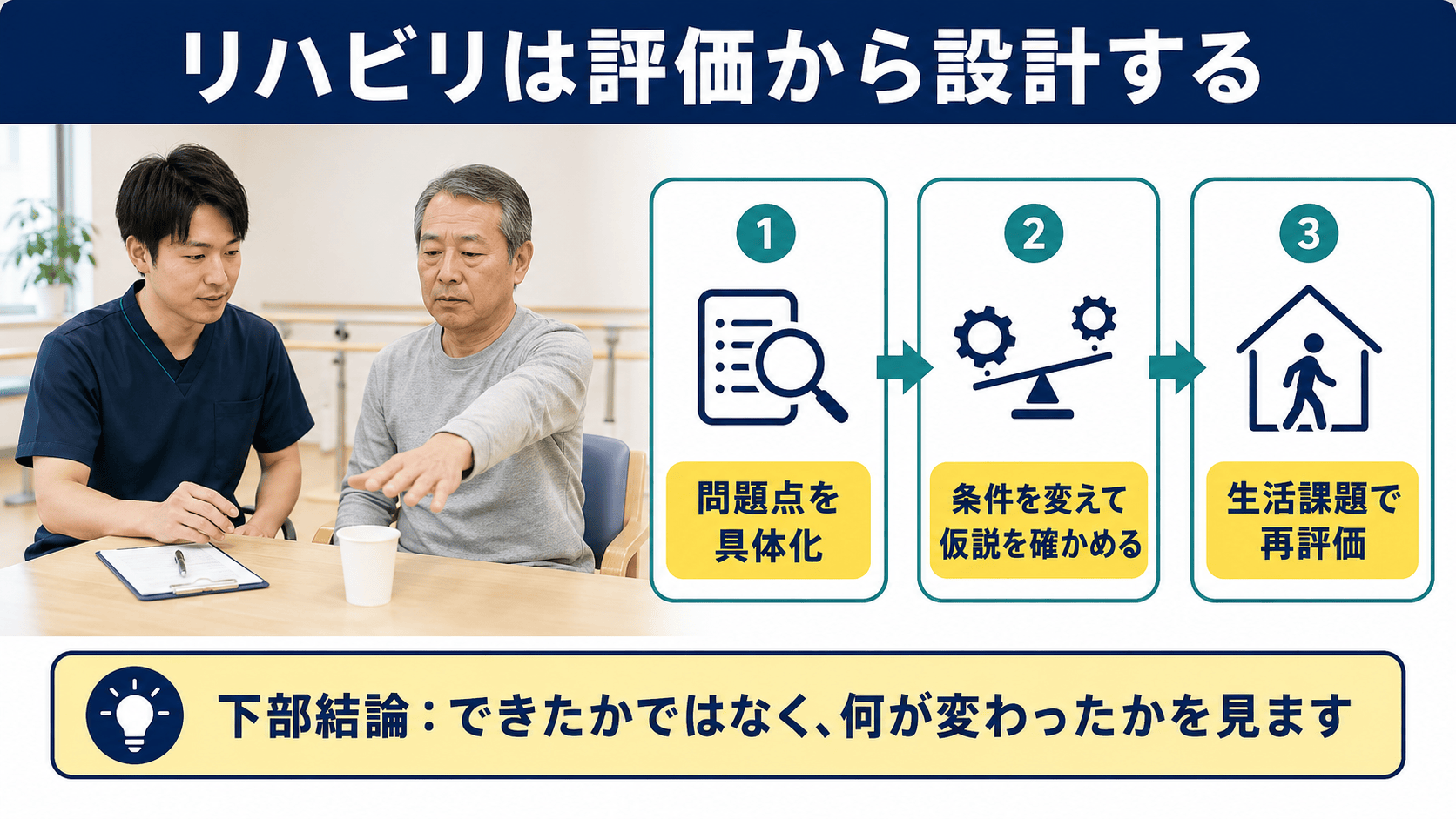 リハビリは評価から設計する

1
問題点を具体化

2
条件を変えて仮説を確かめる

3
生活課題で再評価

下部結論：できたかではなく、何が変わったかを見ます